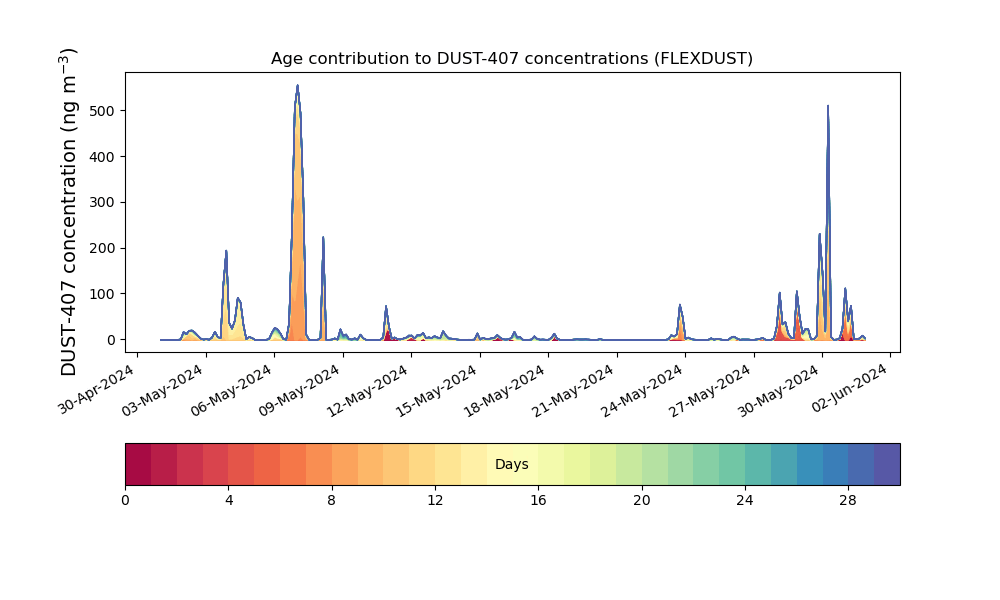 Age contribution to DUST-407 concentrations (FLEXDUST)

DUST-407 concentration (ng m$^{-3}$)

500
400
300
200
100
0

30-Apr-2024
03-May-2024
06-May-2024
09-May-2024
12-May-2024
15-May-2024
18-May-2024
21-May-2024
24-May-2024
27-May-2024
30-May-2024
02-Jun-2024

Days

0
4
8
12
16
20
24
28